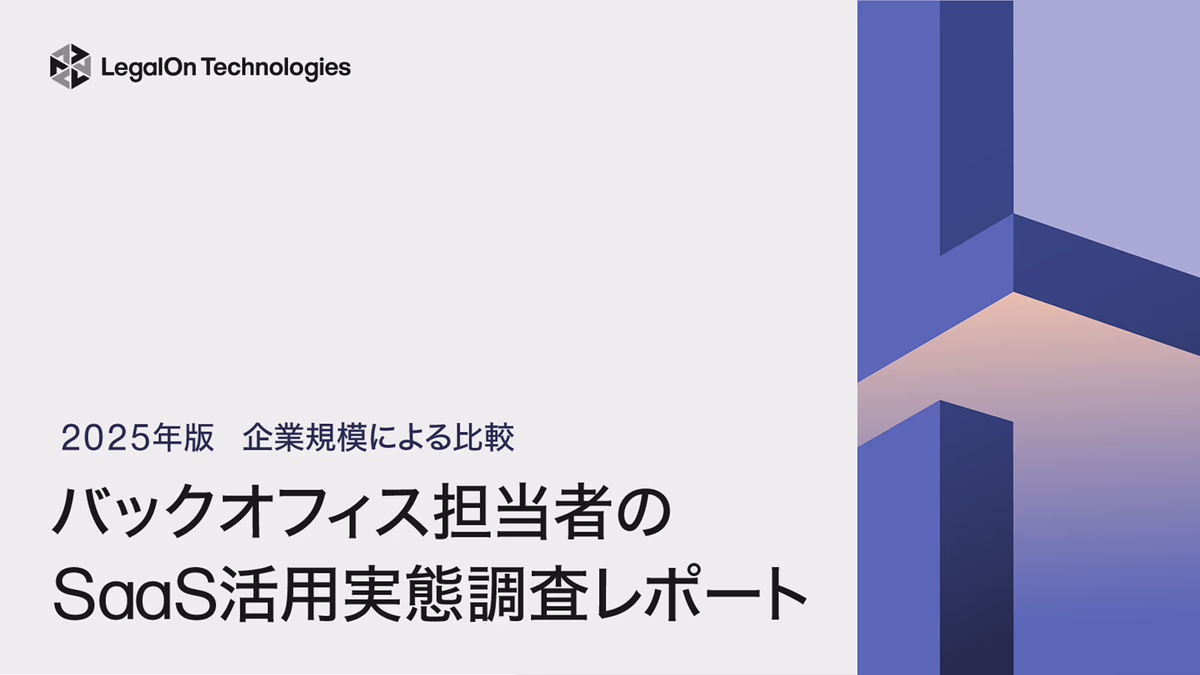 LegalOn Technologies

2025年版　企業規模による比較

バックオフィス担当者の
SaaS活用実態調査レポート